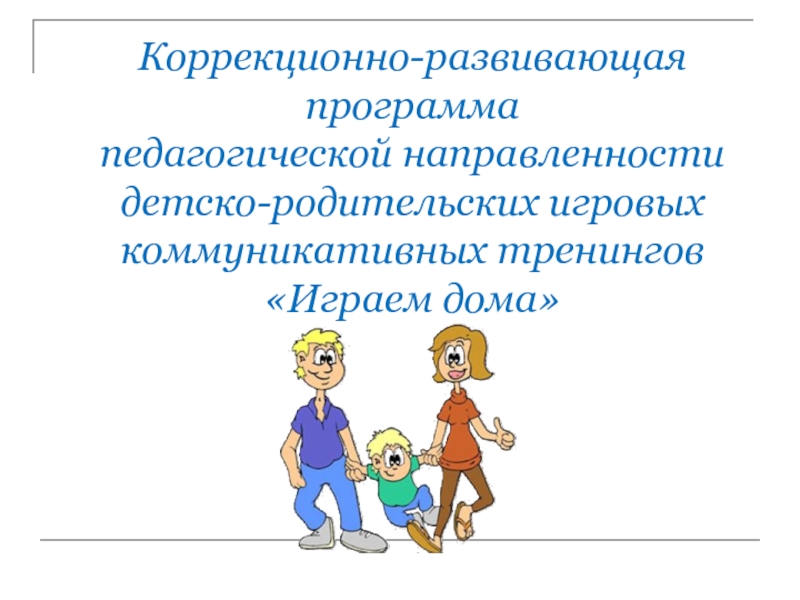 Коррекционно-развивающая программа педагогической направленности детско-родительских игровых коммуникативных тренингов «Играем дома»